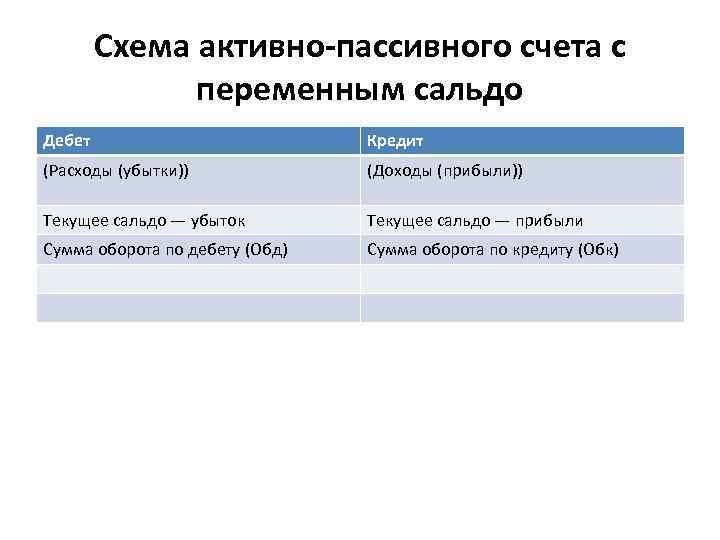 Схема активно-пассивного счета с переменным сальдо

| Дебет | Кредит |
|---|---|
| (Расходы (убытки)) | (Доходы (прибыли)) |
| Текущее сальдо — убыток | Текущее сальдо — прибыли |
| Сумма оборота по дебету (Обд) | Сумма оборота по кредиту (Обк) |
| | |
| | |